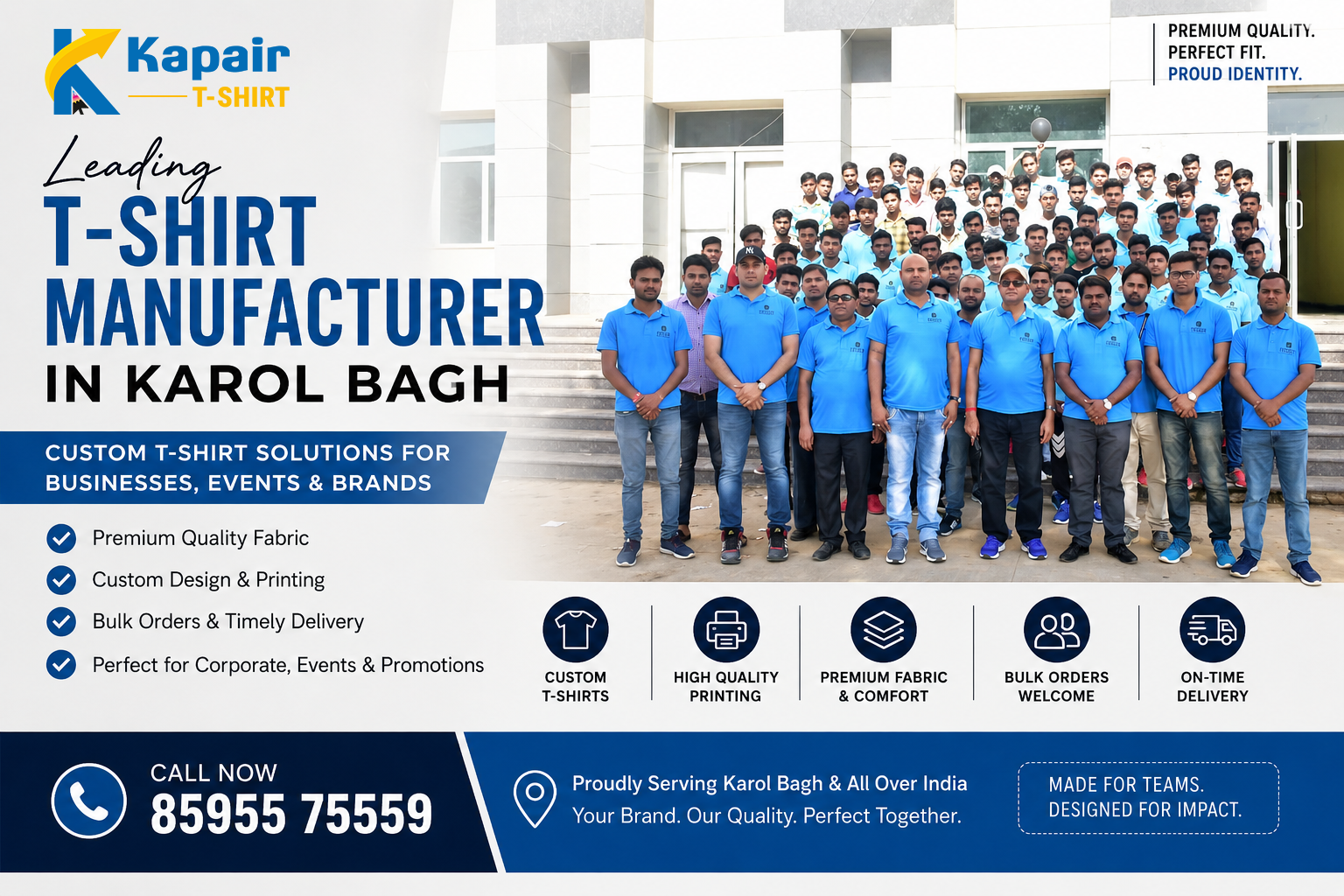 Kapair
T-SHIRT

PREMIUM QUALITY.
PERFECT FIT.
PROUD IDENTITY.

Leading
T-SHIRT
MANUFACTURER
IN KAROL BAGH

CUSTOM T-SHIRT SOLUTIONS FOR BUSINESSES, EVENTS & BRANDS

Premium Quality Fabric
Custom Design & Printing
Bulk Orders & Timely Delivery
Perfect for Corporate, Events & Promotions

CUSTOM T-SHIRTS
HIGH QUALITY PRINTING
PREMIUM FABRIC & COMFORT
BULK ORDERS WELCOME
ON-TIME DELIVERY

CALL NOW
85955 75559

Proudly Serving Karol Bagh & All Over India
Your Brand. Our Quality. Perfect Together.

MADE FOR TEAMS.
DESIGNED FOR IMPACT.